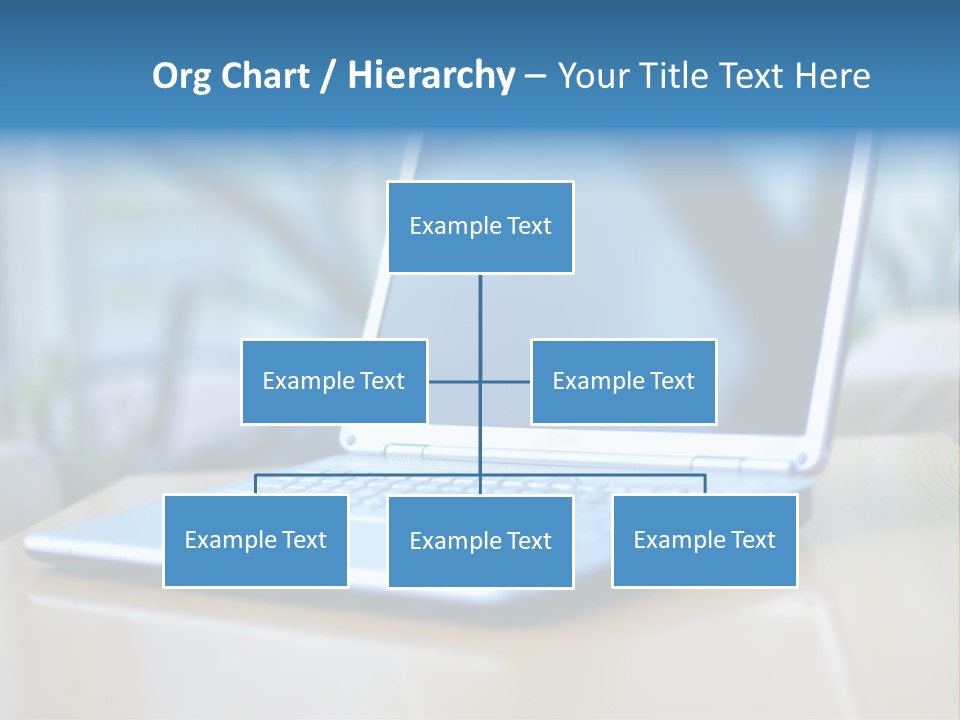 Org Chart / Hierarchy – Your Title Text Here

Example Text

Example Text

Example Text

Example Text

Example Text

Example Text